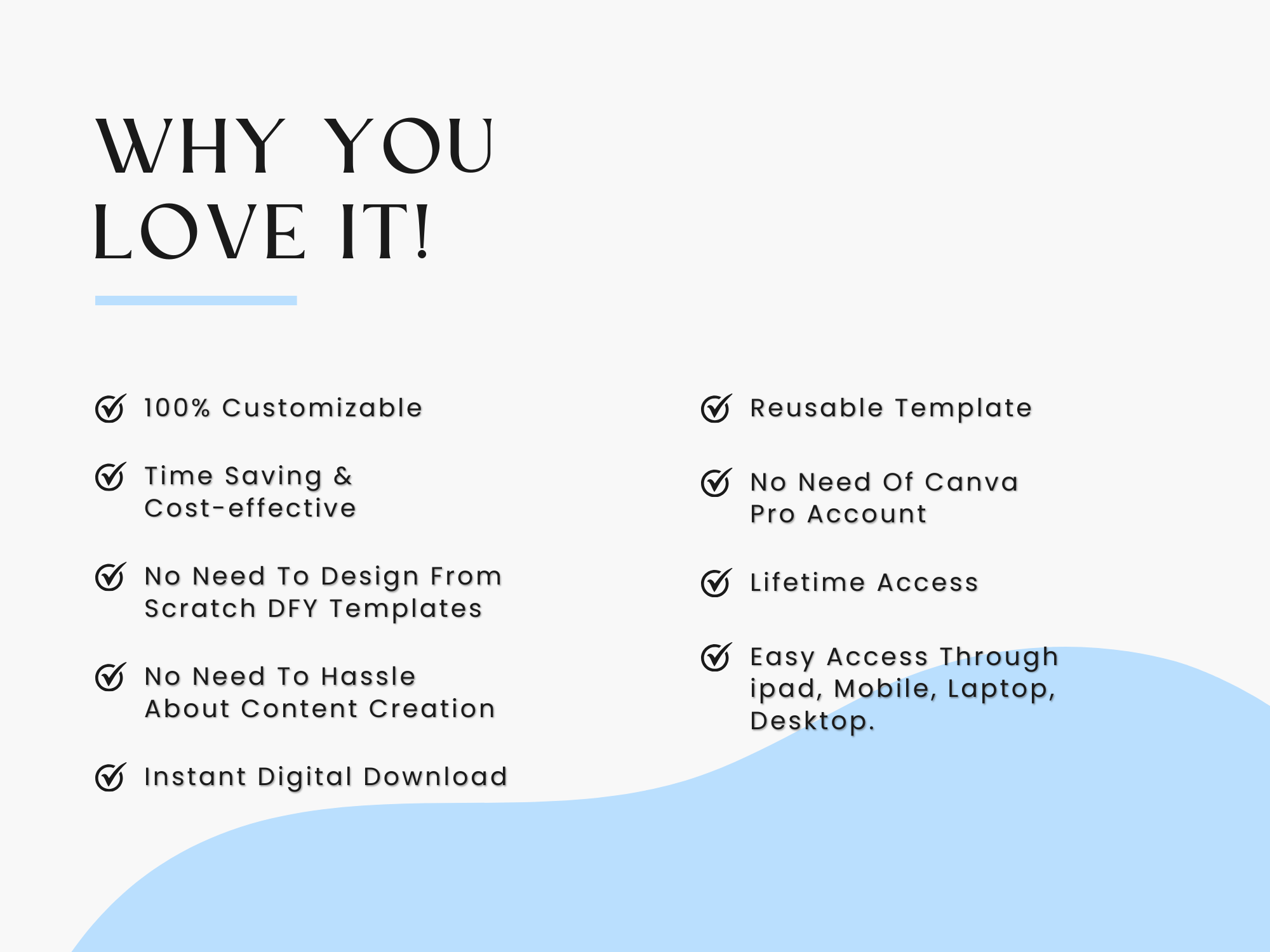 WHY YOU LOVE IT!

100% Customizable

Time Saving & Cost-effective

No Need To Design From Scratch DFY Templates

No Need To Hassle About Content Creation

Instant Digital Download

Reusable Template

No Need Of Canva Pro Account

Lifetime Access

Easy Access Through ipad, Mobile, Laptop, Desktop.